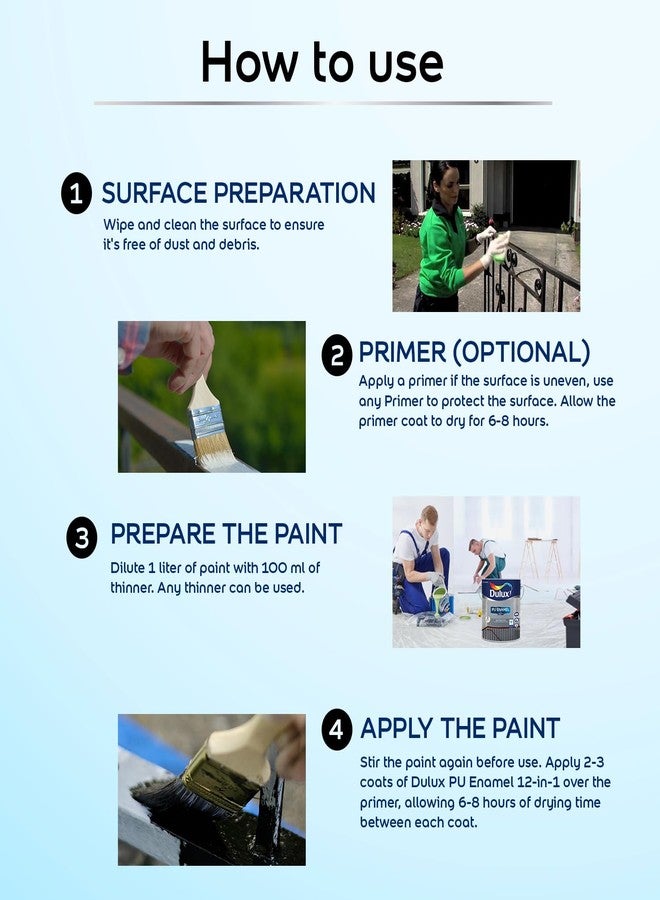 How to use

1 SURFACE PREPARATION

Wipe and clean the surface to ensure it's free of dust and debris.

2 PRIMER (OPTIONAL)

Apply a primer if the surface is uneven, use any Primer to protect the surface. Allow the primer coat to dry for 6-8 hours.

3 PREPARE THE PAINT

Dilute 1 liter of paint with 100 ml of thinner. Any thinner can be used.

Dulux

4 APPLY THE PAINT

Stir the paint again before use. Apply 2-3 coats of Dulux PU Enamel 12-in-1 over the primer, allowing 6-8 hours of drying time between each coat.